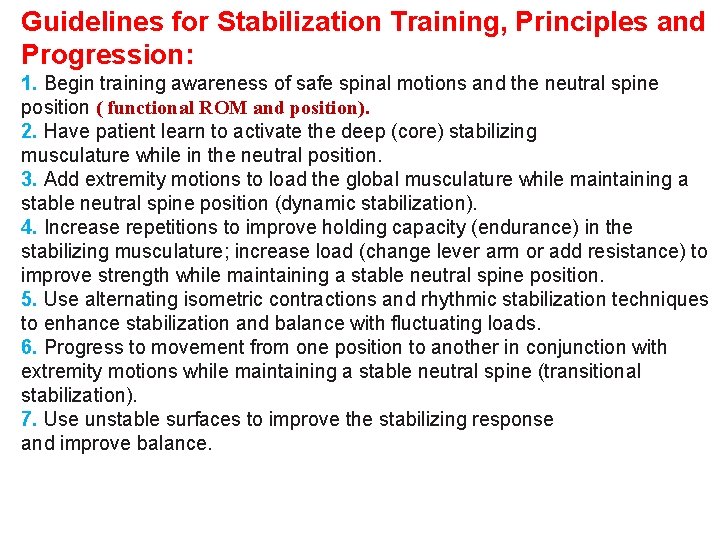 Guidelines for Stabilization Training, Principles and Progression:

1. Begin training awareness of safe spinal motions and the neutral spine position ( functional ROM and position).
2. Have patient learn to activate the deep (core) stabilizing musculature while in the neutral position.
3. Add extremity motions to load the global musculature while maintaining a stable neutral spine position (dynamic stabilization).
4. Increase repetitions to improve holding capacity (endurance) in the stabilizing musculature; increase load (change lever arm or add resistance) to improve strength while maintaining a stable neutral spine position.
5. Use alternating isometric contractions and rhythmic stabilization techniques to enhance stabilization and balance with fluctuating loads.
6. Progress to movement from one position to another in conjunction with extremity motions while maintaining a stable neutral spine (transitional stabilization).
7. Use unstable surfaces to improve the stabilizing response and improve balance.